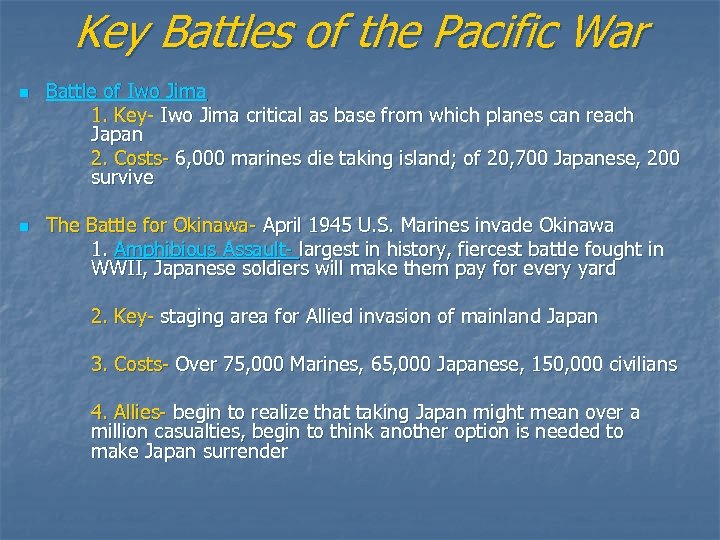 Key Battles of the Pacific War

Battle of Iwo Jima

1. Key- Iwo Jima critical as base from which planes can reach Japan

2. Costs- 6,000 marines die taking island; of 20,700 Japanese, 200 survive

The Battle for Okinawa- April 1945 U.S. Marines invade Okinawa

1. Amphibious Assault- largest in history, fiercest battle fought in WWII, Japanese soldiers will make them pay for every yard

2. Key- staging area for Allied invasion of mainland Japan

3. Costs- Over 75,000 Marines, 65,000 Japanese, 150,000 civilians

4. Allies- begin to realize that taking Japan might mean over a million casualties, begin to think another option is needed to make Japan surrender